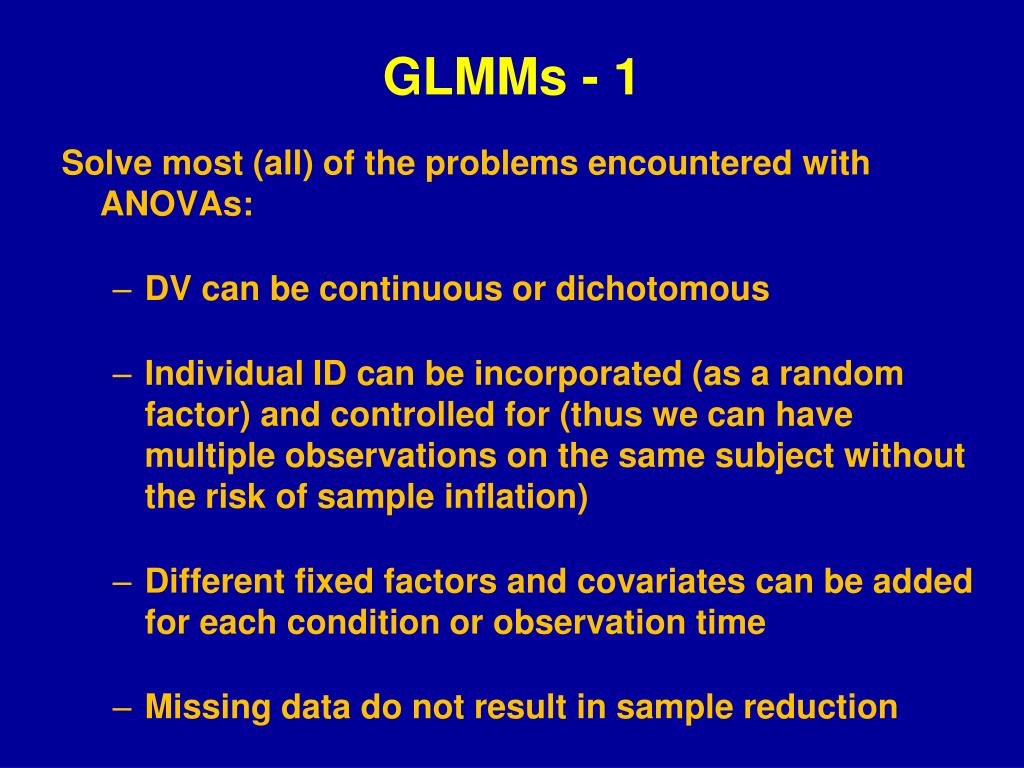 GLMMs - 1

Solve most (all) of the problems encountered with ANOVAs:

– DV can be continuous or dichotomous

– Individual ID can be incorporated (as a random factor) and controlled for (thus we can have multiple observations on the same subject without the risk of sample inflation)

– Different fixed factors and covariates can be added for each condition or observation time

– Missing data do not result in sample reduction